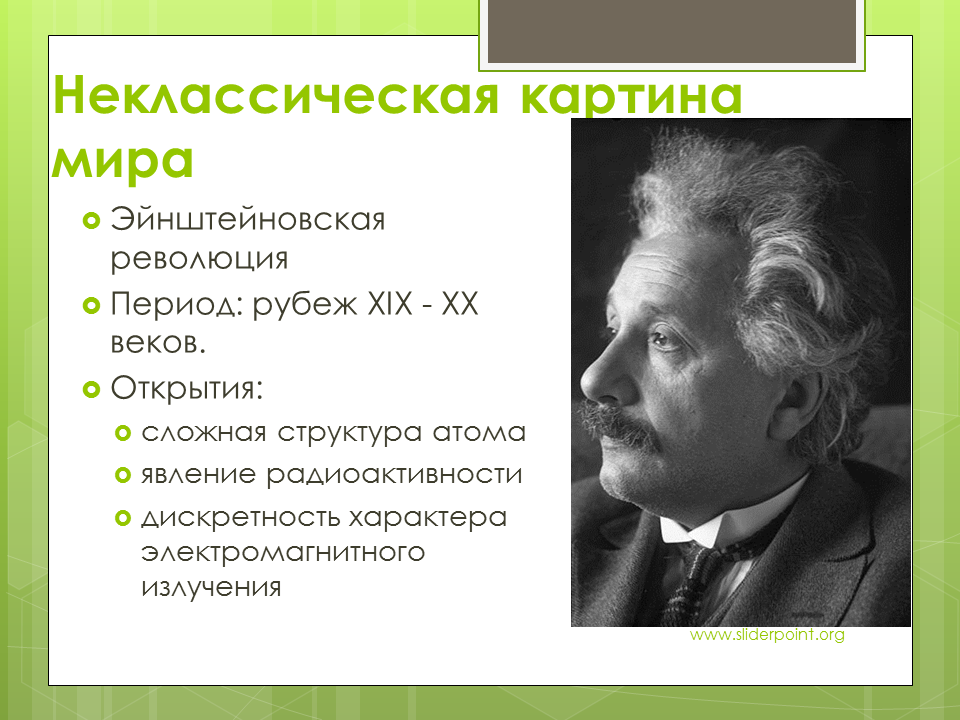 Неклассическая картина мира

• Эйнштейновская революция
• Период: рубеж XIX - XX веков.
• Открытия:
• сложная структура атома
• явление радиоактивности
• дискретность характера электромагнитного излучения

www.sliderpoint.org